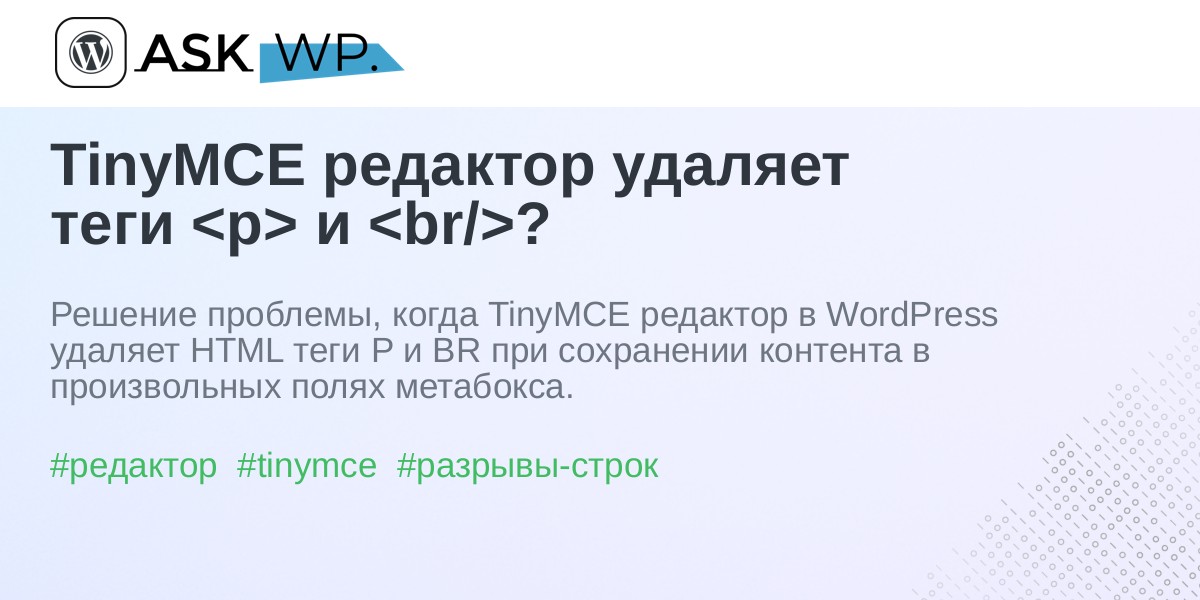 ASK WP.

TinyMCE редактор удаляет теги <p> и <br/>?

Решение проблемы, когда TinyMCE редактор в WordPress удаляет HTML теги P и BR при сохранении контента в произвольных полях метабокса.

#редактор #tinymce #разрывы-строк